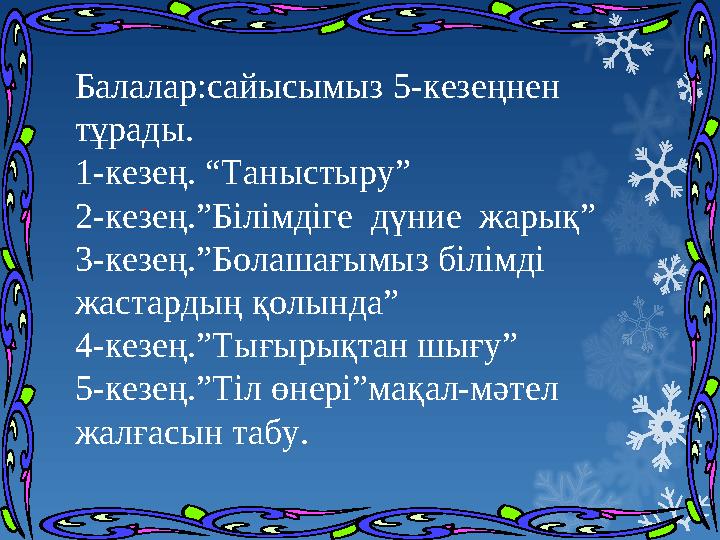 Балалар:сайысымыз 5-кезеңнен тұрады.
1-кезең. “Таныстыру”
2-кезең.”Білімдіге дүние жарық”
3-кезең.”Болашағымыз білімді жастардың қолында”
4-кезең.”Тығырықтан шығу”
5-кезең.”Тіл өнері”мақал-мәтел жалғасын табу.